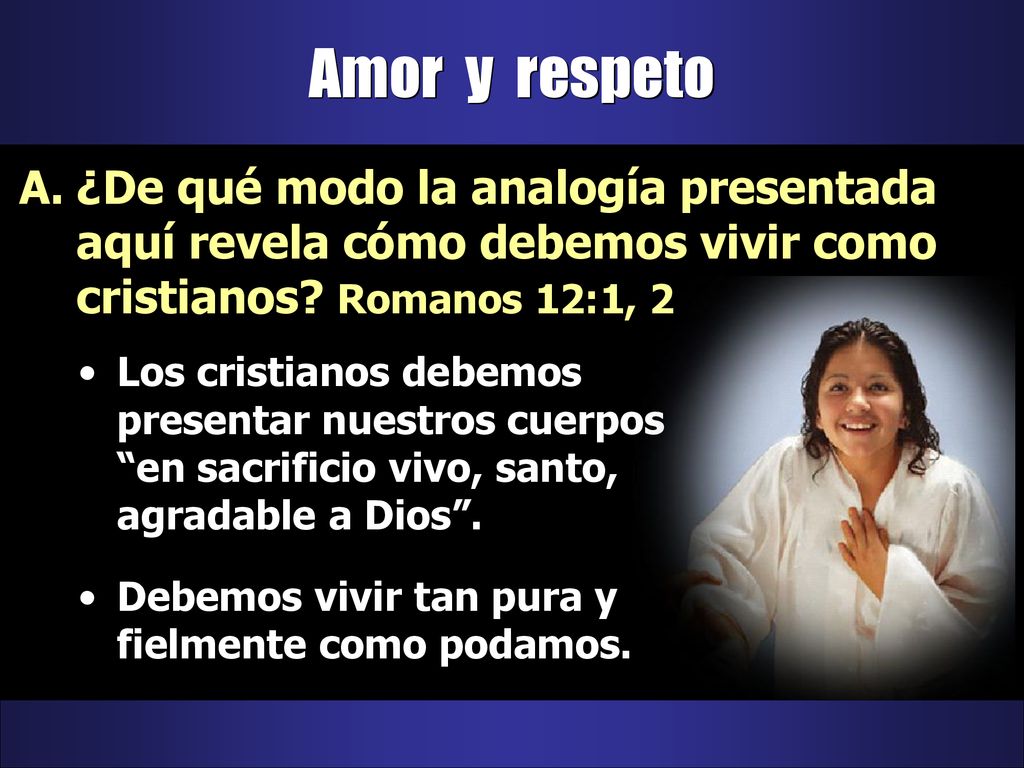 Amor y respeto

A. ¿De qué modo la analogía presentada aquí revela cómo debemos vivir como cristianos? Romanos 12:1, 2

• Los cristianos debemos presentar nuestros cuerpos “en sacrificio vivo, santo, agradable a Dios”.

• Debemos vivir tan pura y fielmente como podamos.